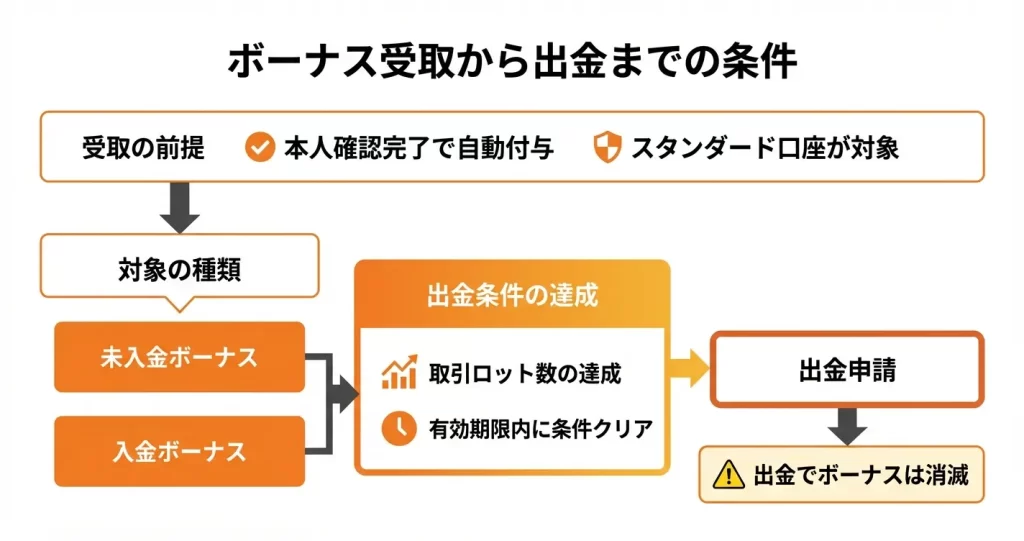 ボーナス受取から出金までの条件

受取の前提 本人確認完了で自動付与 スタンダード口座が対象

対象の種類

未入金ボーナス

入金ボーナス

出金条件の達成

取引ロット数の達成

有効期限内に条件クリア

出金申請

出金でボーナスは消滅